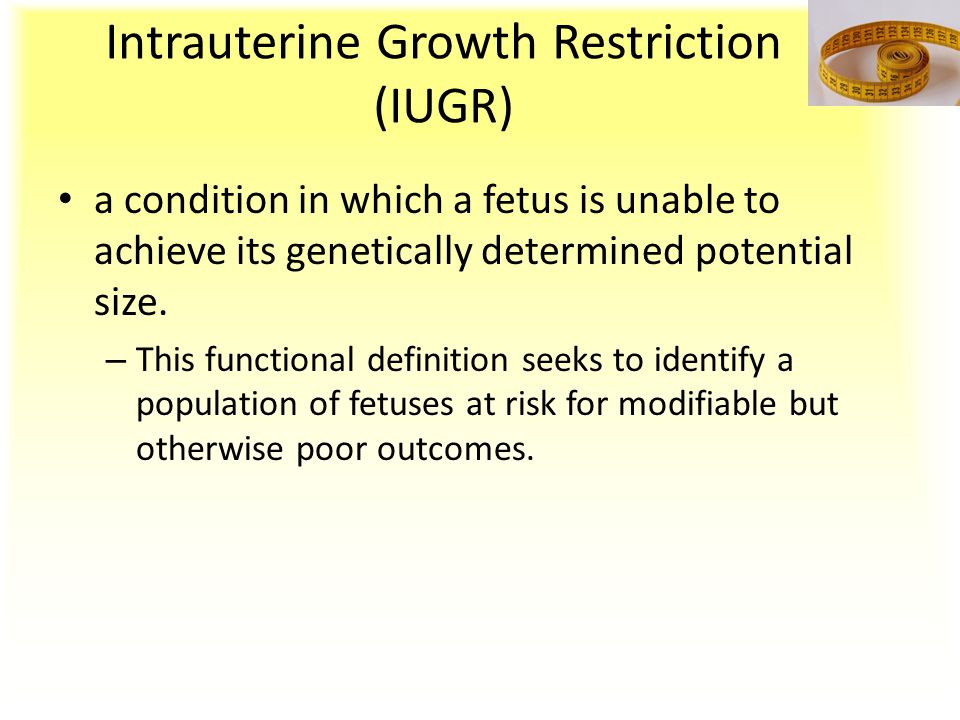 Intrauterine Growth Restriction (IUGR)

• a condition in which a fetus is unable to achieve its genetically determined potential size.

– This functional definition seeks to identify a population of fetuses at risk for modifiable but otherwise poor outcomes.